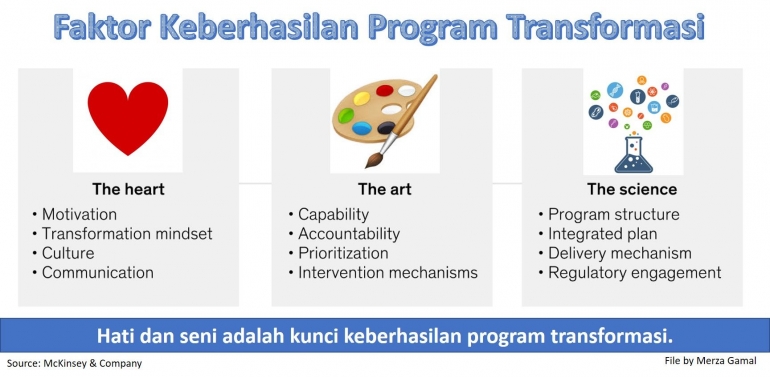 Faktor Keberhasilan Program Transformasi

The heart
• Motivation
• Transformation mindset
• Culture
• Communication

The art
• Capability
• Accountability
• Prioritization
• Intervention mechanisms

The science
• Program structure
• Integrated plan
• Delivery mechanism
• Regulatory engagement

Hati dan seni adalah kunci keberhasilan program transformasi.

Source: McKinsey & Company

File by Merza Gamal